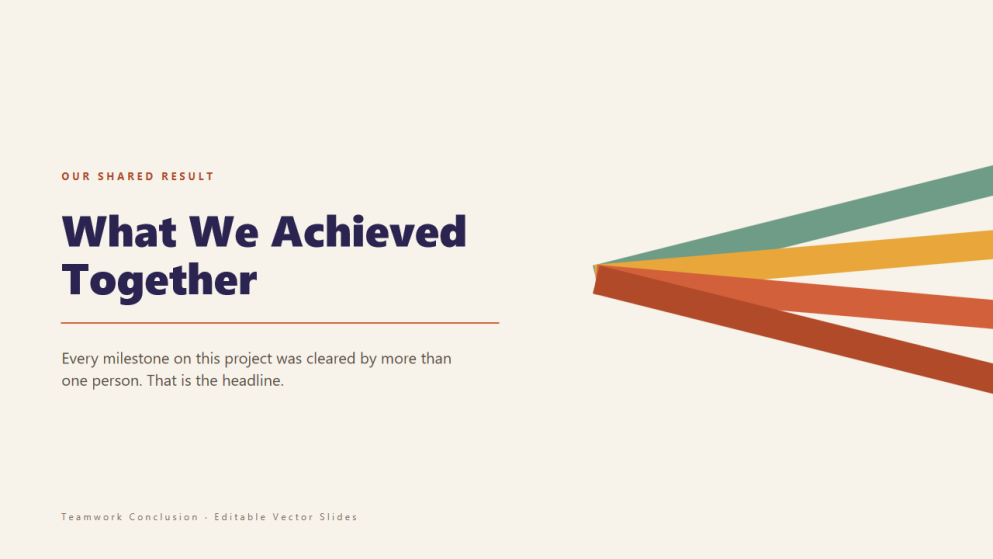 OUR SHARED RESULT

What We Achieved Together

Every milestone on this project was cleared by more than one person. That is the headline.

Teamwork Conclusion - Editable Vector Slides